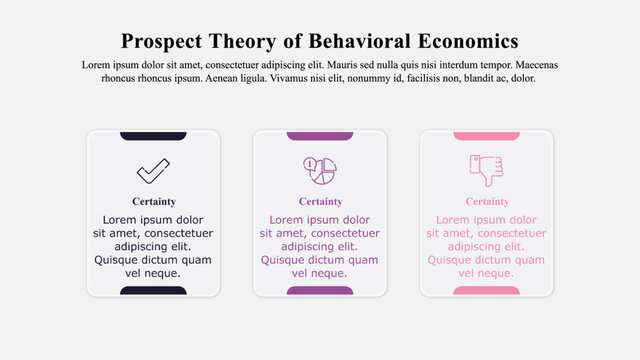 Prospect Theory of Behavioral Economics

Lorem ipsum dolor sit amet, consectetuer adipiscing elit. Mauris sed nulla quis nisi interdum tempor. Maecenas rhoncus rhoncus ipsum. Aenean ligula. Vivamus nisi elit, nonummy id, facilisis non, blandit ac, dolor.

Certainty

Lorem ipsum dolor sit amet, consectetuer adipiscing elit. Quisque dictum quam vel neque.

Certainty

Lorem ipsum dolor sit amet, consectetuer adipiscing elit. Quisque dictum quam vel neque.

Certainty

Lorem ipsum dolor sit amet, consectetuer adipiscing elit. Quisque dictum quam vel neque.